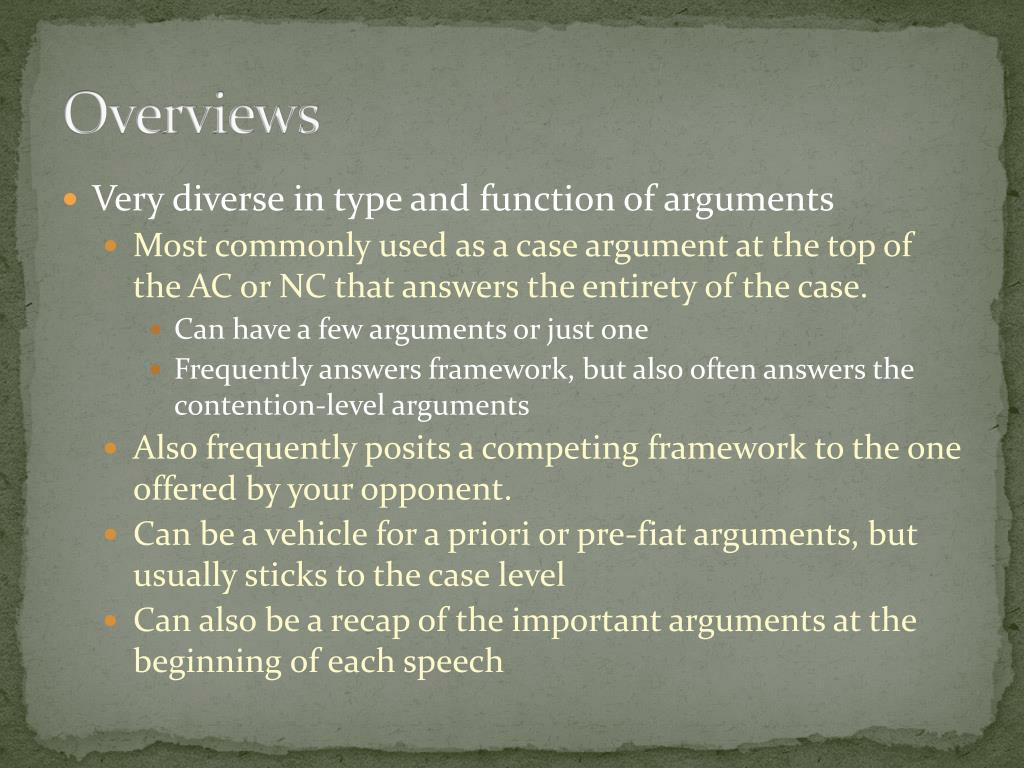 Overviews

Very diverse in type and function of arguments

Most commonly used as a case argument at the top of the AC or NC that answers the entirety of the case.

Can have a few arguments or just one

Frequently answers framework, but also often answers the contention-level arguments

Also frequently posits a competing framework to the one offered by your opponent.

Can be a vehicle for a priori or pre-fiat arguments, but usually sticks to the case level

Can also be a recap of the important arguments at the beginning of each speech